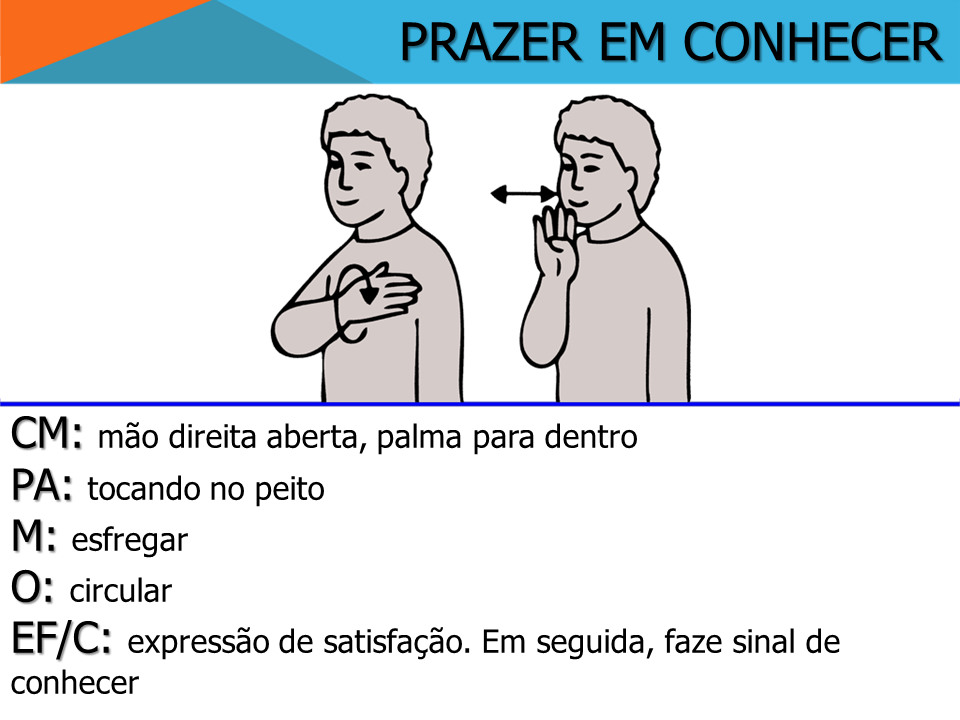 PRAZER EM CONHECER

CM: mão direita aberta, palma para dentro
PA: tocando no peito
M: esfregar
O: circular
EF/C: expressão de satisfação. Em seguida, faze sinal de conhecer